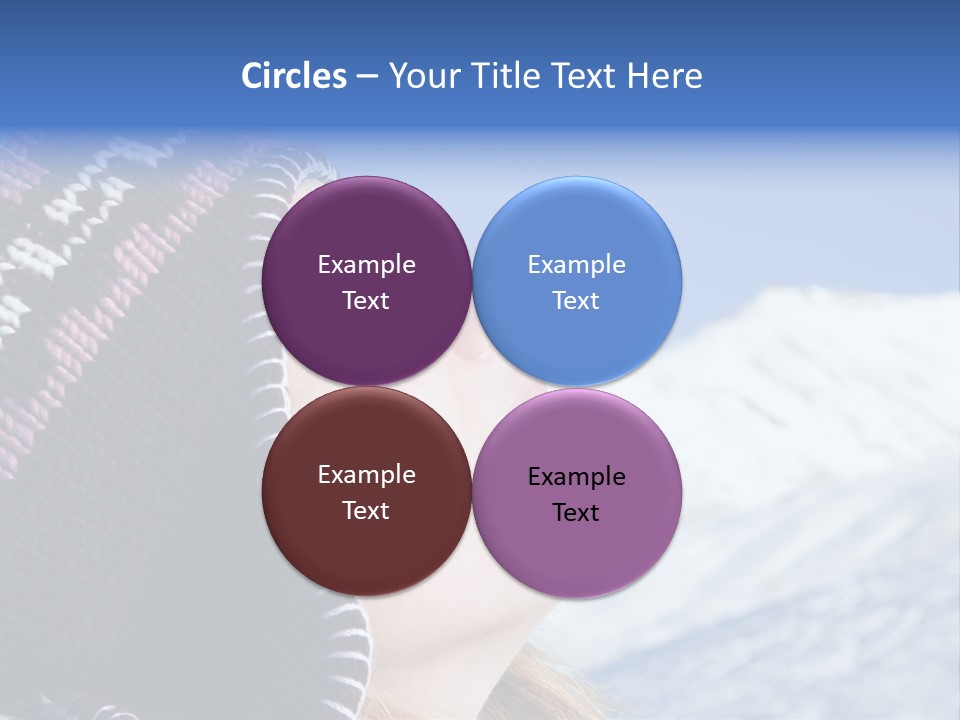 Circles – Your Title Text Here

Example Text

Example Text

Example Text

Example Text